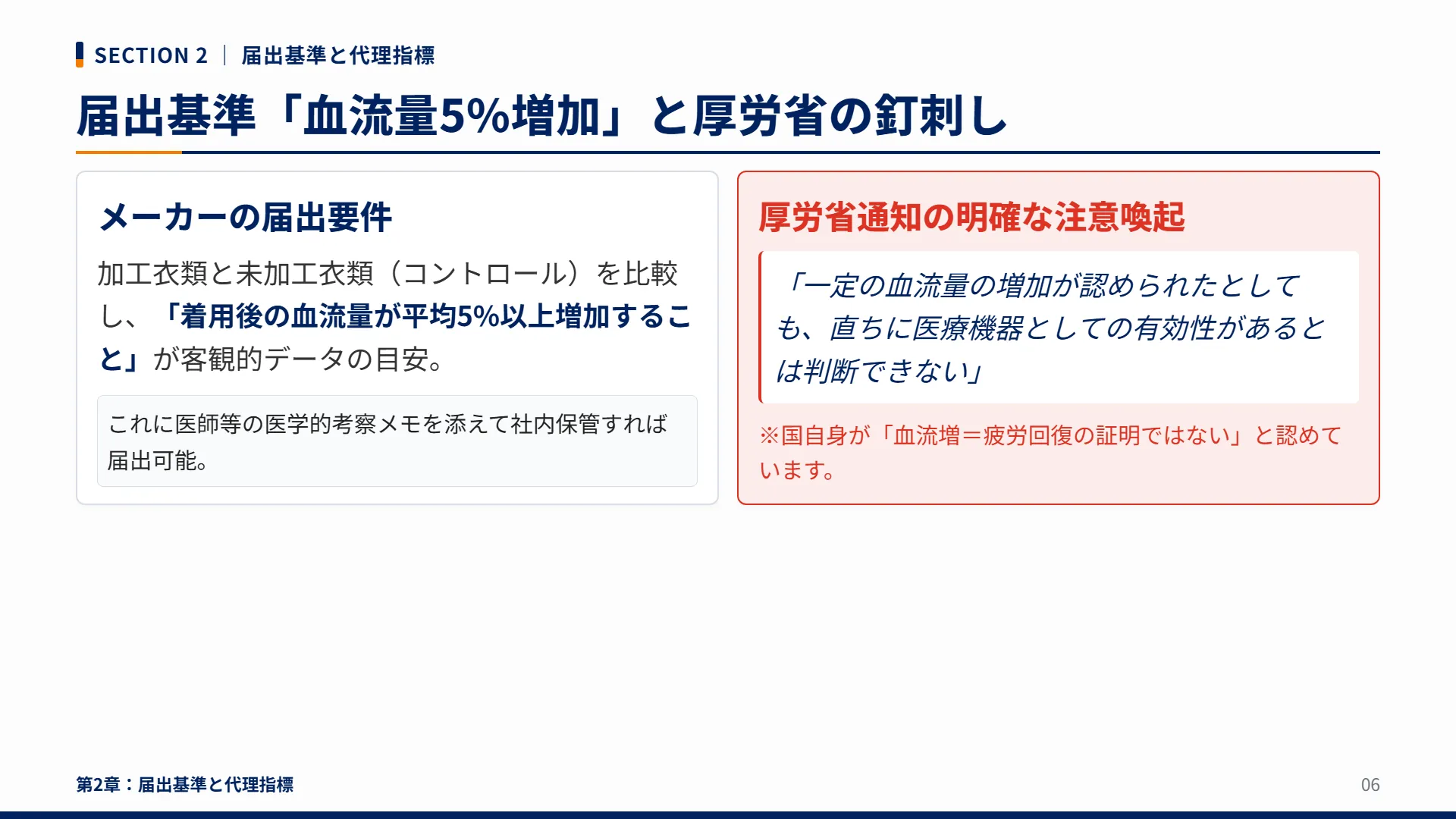 SECTION 2 | 届出基準と代理指標

届出基準「血流量5%増加」と厚労省の釘刺し

メーカーの届出要件

加工衣類と未加工衣類（コントロール）を比較し、「着用後の血流量が平均5%以上増加すること」が客観的データの目安。

これに医師等の医学的考察メモを添えて社内保管すれば届出可能。

厚労省通知の明確な注意喚起

「一定の血流量の増加が認められたとしても、直ちに医療機器としての有効性があるとは判断できない」

※国自身が「血流増＝疲労回復の証明ではない」と認めています。

第2章：届出基準と代理指標

06